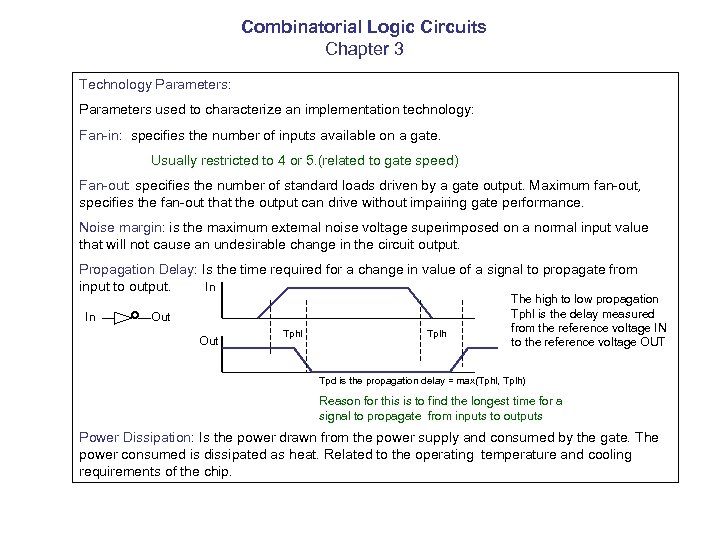 Combinatorial Logic Circuits
Chapter 3

Technology Parameters:

Parameters used to characterize an implementation technology:

Fan-in: specifies the number of inputs available on a gate.

Usually restricted to 4 or 5.(related to gate speed)

Fan-out: specifies the number of standard loads driven by a gate output. Maximum fan-out, specifies the fan-out that the output can drive without impairing gate performance.

Noise margin: is the maximum external noise voltage superimposed on a normal input value that will not cause an undesirable change in the circuit output.

Propagation Delay: Is the time required for a change in value of a signal to propagate from input to output.

In

In Out

Out

Tphl

Tplh

The high to low propagation Tphl is the delay measured from the reference voltage IN to the reference voltage OUT

Tpd is the propagation delay = max(Tphl, Tplh)

Reason for this is to find the longest time for a signal to propagate from inputs to outputs

Power Dissipation: Is the power drawn from the power supply and consumed by the gate. The power consumed is dissipated as heat. Related to the operating temperature and cooling requirements of the chip.